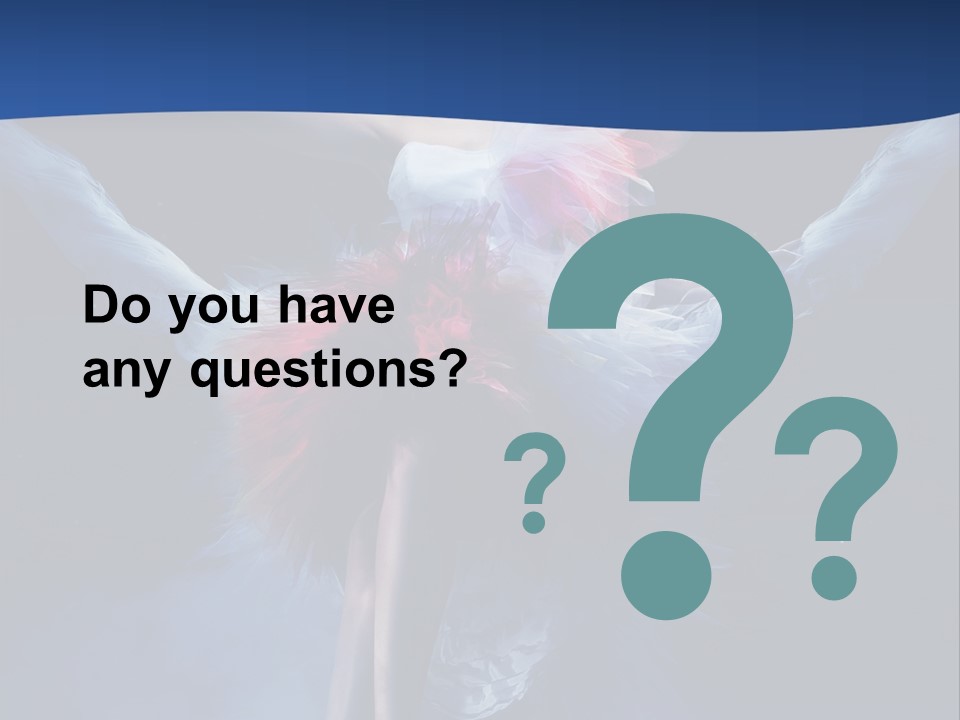 Do you have any questions?

? ? ?